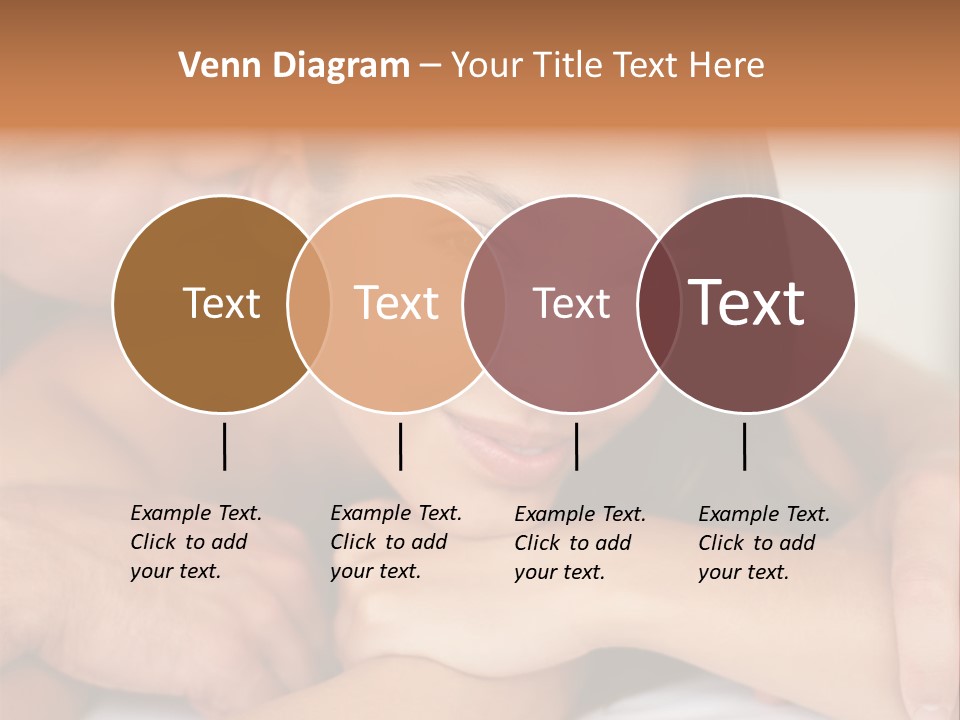 Venn Diagram – Your Title Text Here

Text

Text

Text

Text

Example Text. Click to add your text.

Example Text. Click to add your text.

Example Text. Click to add your text.

Example Text. Click to add your text.